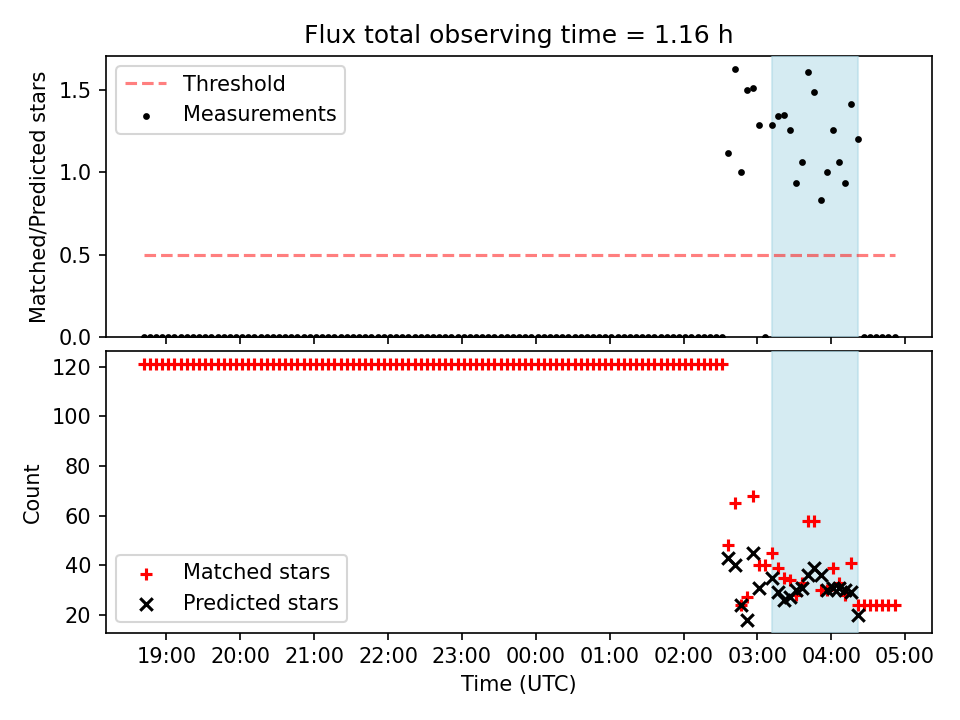 Flux total observing time = 1.16 h

Threshold
Measurements

Matched/Predicted stars

1.5
1.0
0.5
0.0

120
100
80
60
40
20

Count

Matched stars
Predicted stars

19:00 20:00 21:00 22:00 23:00 00:00 01:00 02:00 03:00 04:00 05:00

Time (UTC)